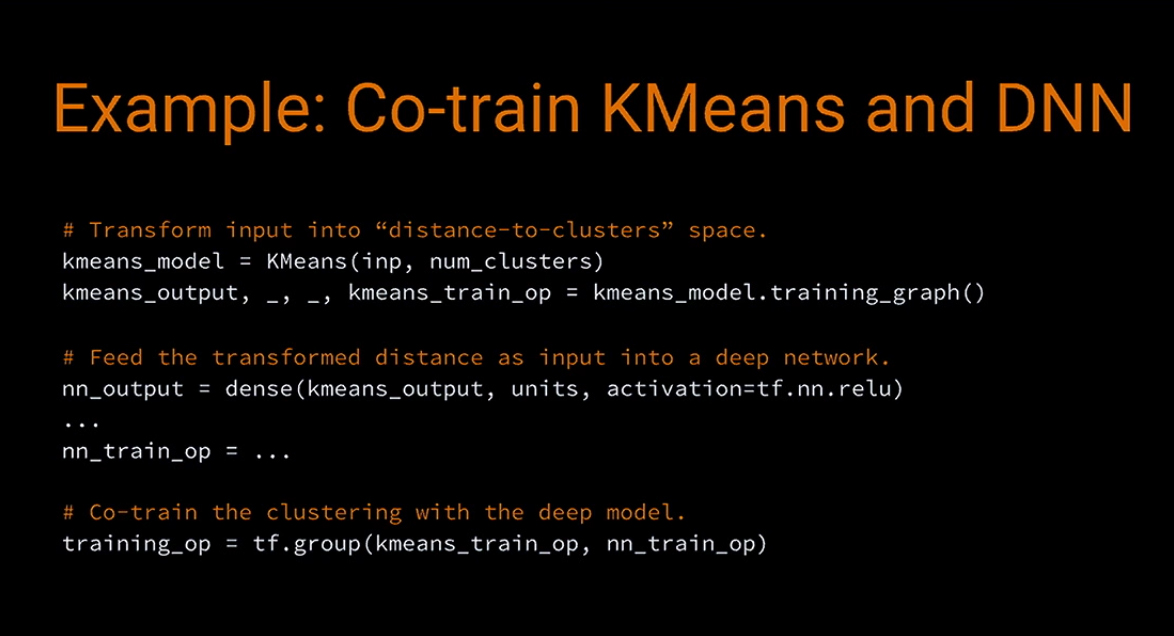 Example: Co-train KMeans and DNN

# Transform input into “distance-to-clusters” space.
kmeans_model = KMeans(inp, num_clusters)
kmeans_output, _, _, kmeans_train_op = kmeans_model.training_graph()

# Feed the transformed distance as input into a deep network.
nn_output = dense(kmeans_output, units, activation=tf.nn.relu)
...
nn_train_op = ...

# Co-train the clustering with the deep model.
training_op = tf.group(kmeans_train_op, nn_train_op)